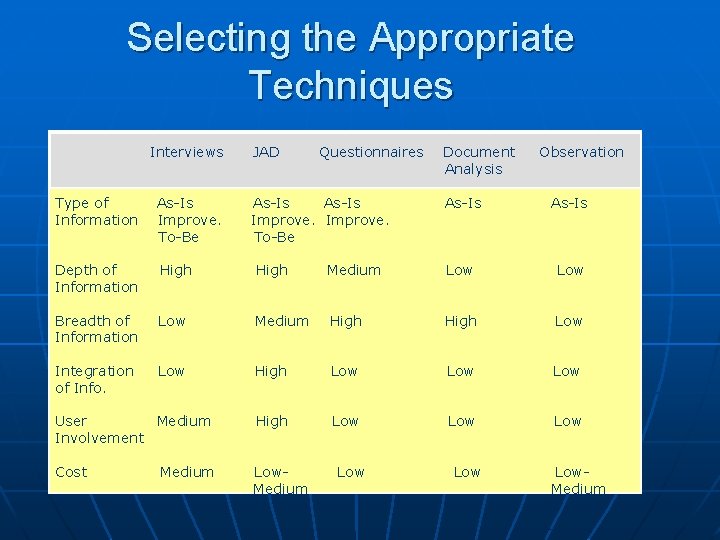 Selecting the Appropriate Techniques

| | Interviews | JAD | Questionnaires | Document Analysis | Observation |
|---|---|---|---|---|---|
| Type of Information | As-Is Improve. To-Be | As-Is Improve. To-Be | As-Is Improve. | As-Is | As-Is |
| Depth of Information | High | High | Medium | Low | Low |
| Breadth of Information | Low | Medium | High | High | Low |
| Integration of Info. | Low | High | Low | Low | Low |
| User Involvement | Medium | High | Low | Low | Low |
| Cost | Medium | Low-Medium | Low | Low | Low-Medium |